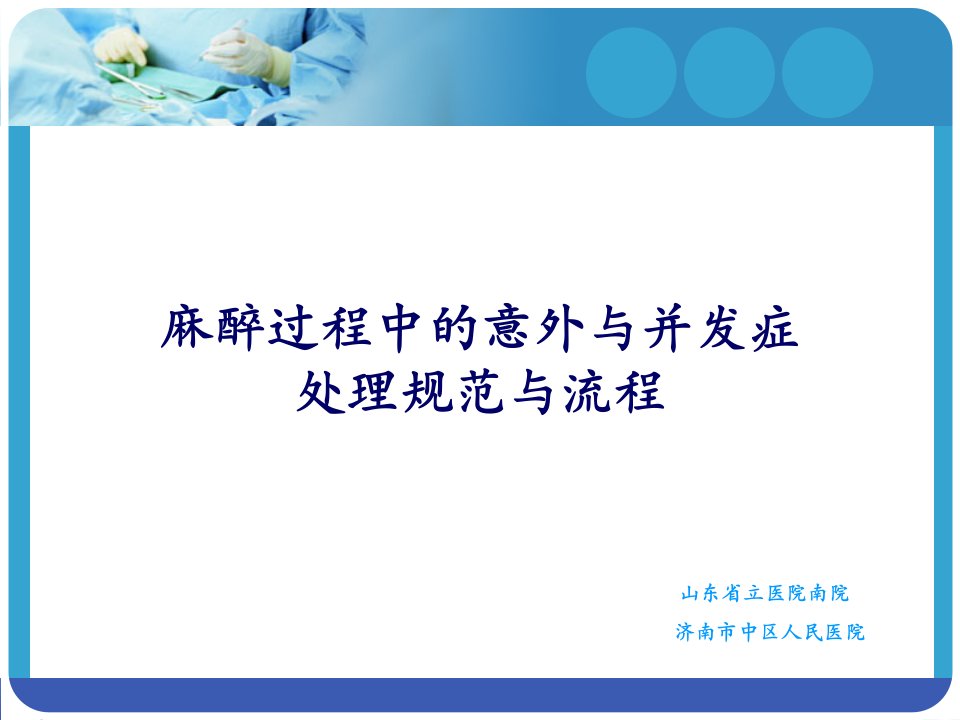 麻醉过程中的意外与并发症
处理规范与流程

山东省立医院南院
济南市中区人民医院